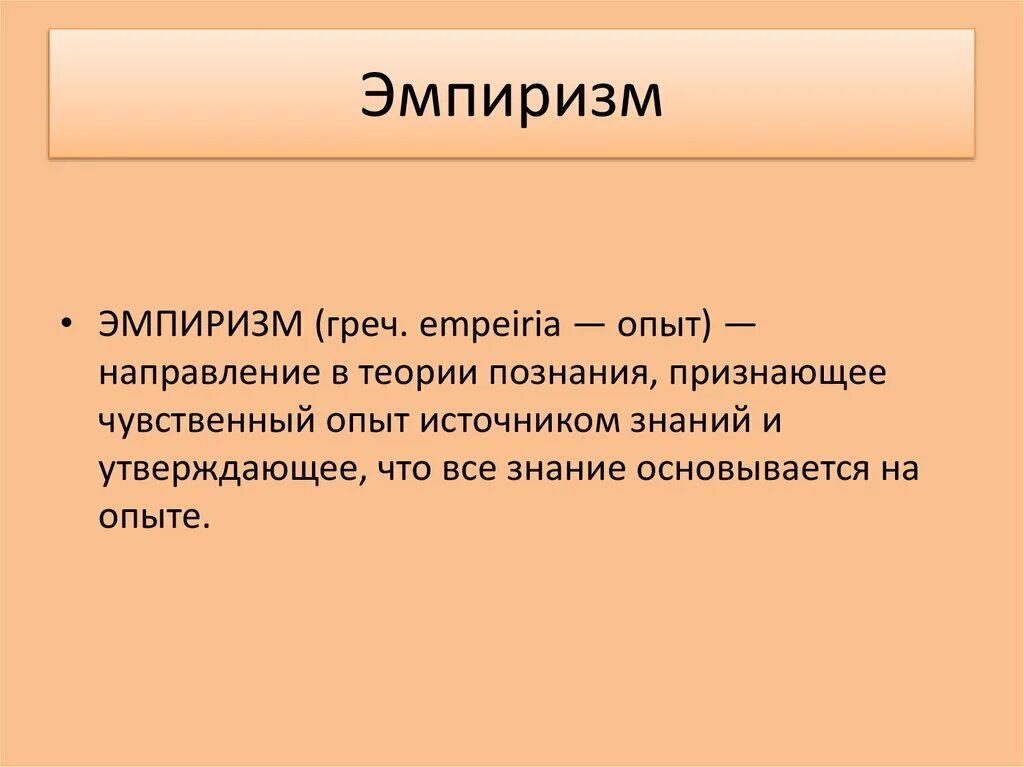 Эмпиризм

• ЭМПИРИЗМ (греч. empeiria — опыт) — направление в теории познания, признающее чувственный опыт источником знаний и утверждающее, что все знание основывается на опыте.